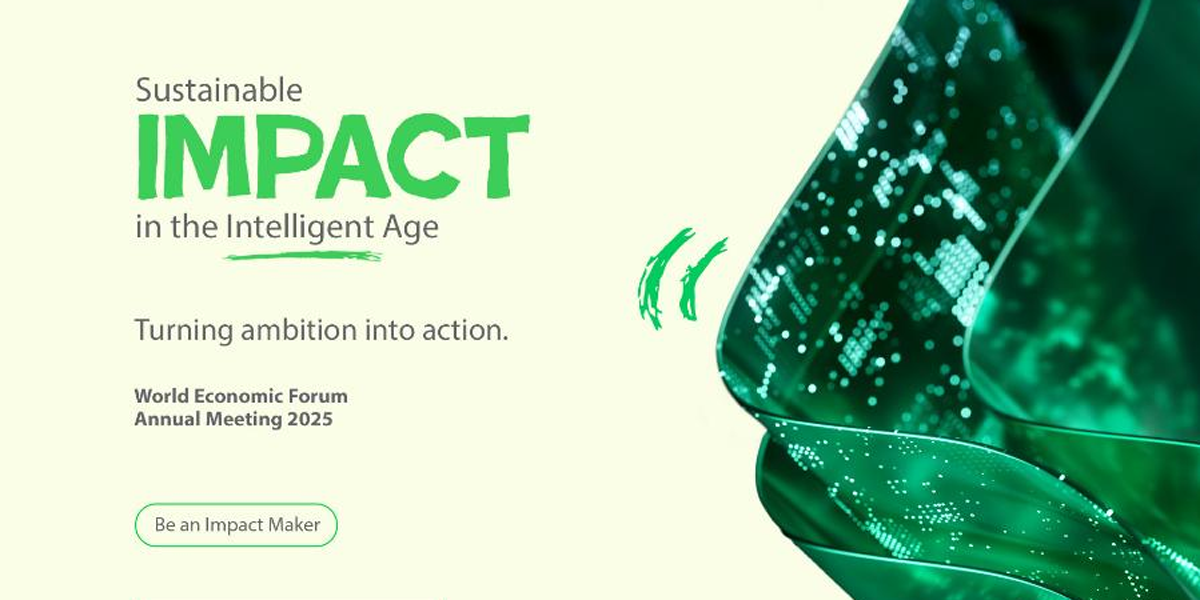 Sustainable
IMPACT
in the Intelligent Age

Turning ambition into action.

World Economic Forum
Annual Meeting 2025

Be an Impact Maker